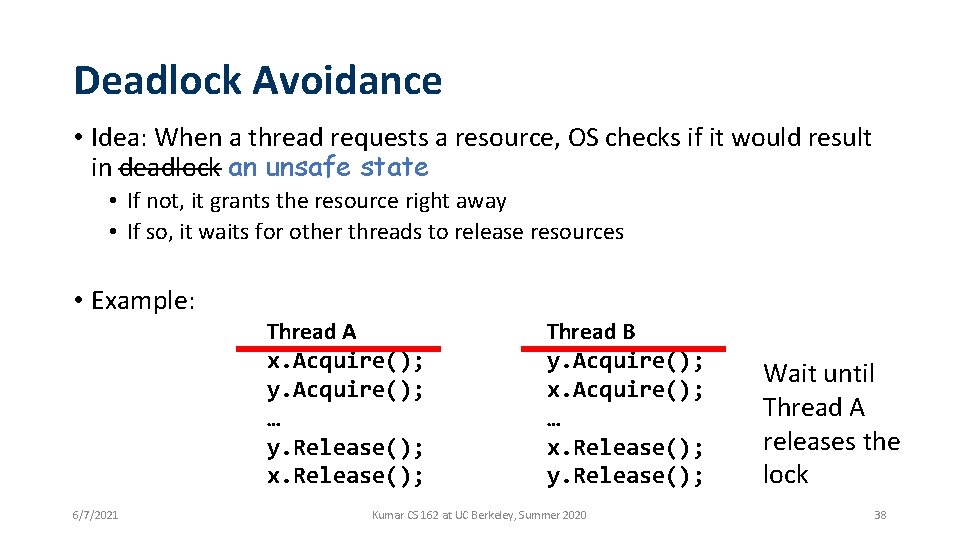 Deadlock Avoidance

• Idea: When a thread requests a resource, OS checks if it would result in ~~deadlock~~ an unsafe state

• If not, it grants the resource right away
• If so, it waits for other threads to release resources

• Example:

Thread A
x.Acquire();
y.Acquire();
…
y.Release();
x.Release();

Thread B
y.Acquire();
x.Acquire();
…
x.Release();
y.Release();

Wait until Thread A releases the lock

6/7/2021

Kumar CS 162 at UC Berkeley, Summer 2020

38